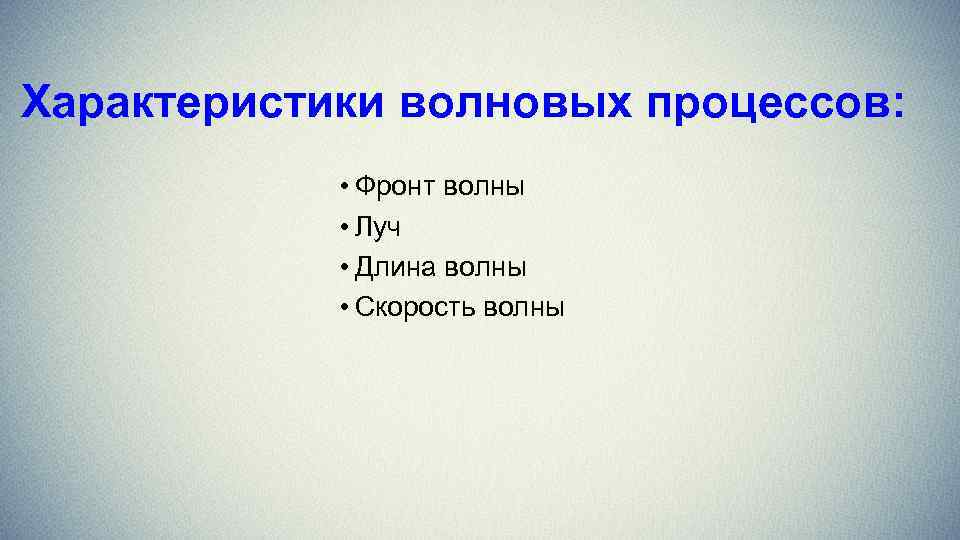 Характеристики волновых процессов:

• Фронт волны
• Луч
• Длина волны
• Скорость волны